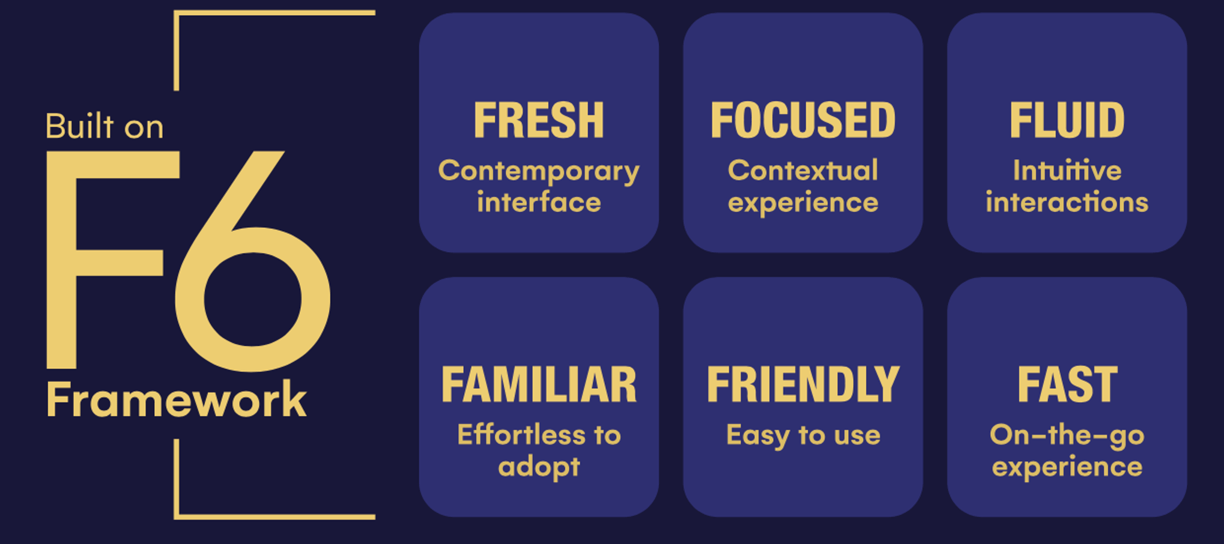 Built on
F6
Framework

FRESH
Contemporary interface

FOCUSED
Contextual experience

FLUID
Intuitive interactions

FAMILIAR
Effortless to adopt

FRIENDLY
Easy to use

FAST
On-the-go experience